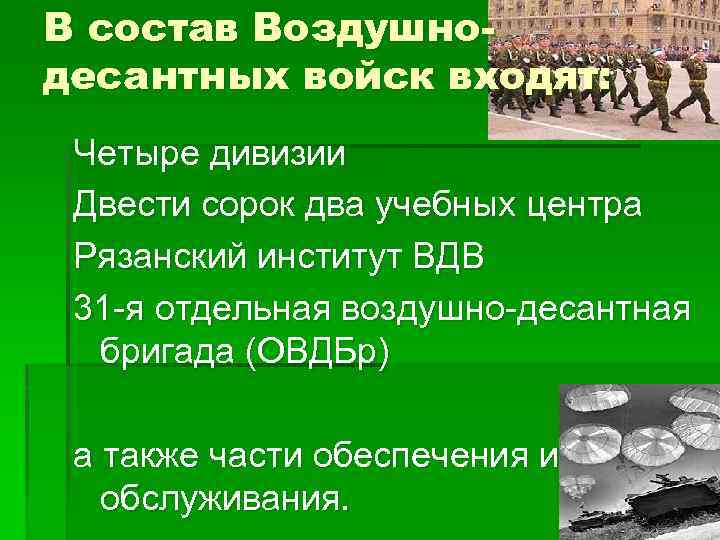 В состав Воздушно-десантных войск входят:

Четыре дивизии

Двести сорок два учебных центра

Рязанский институт ВДВ

31-я отдельная воздушно-десантная бригада (ОВДБр)

а также части обеспечения и обслуживания.